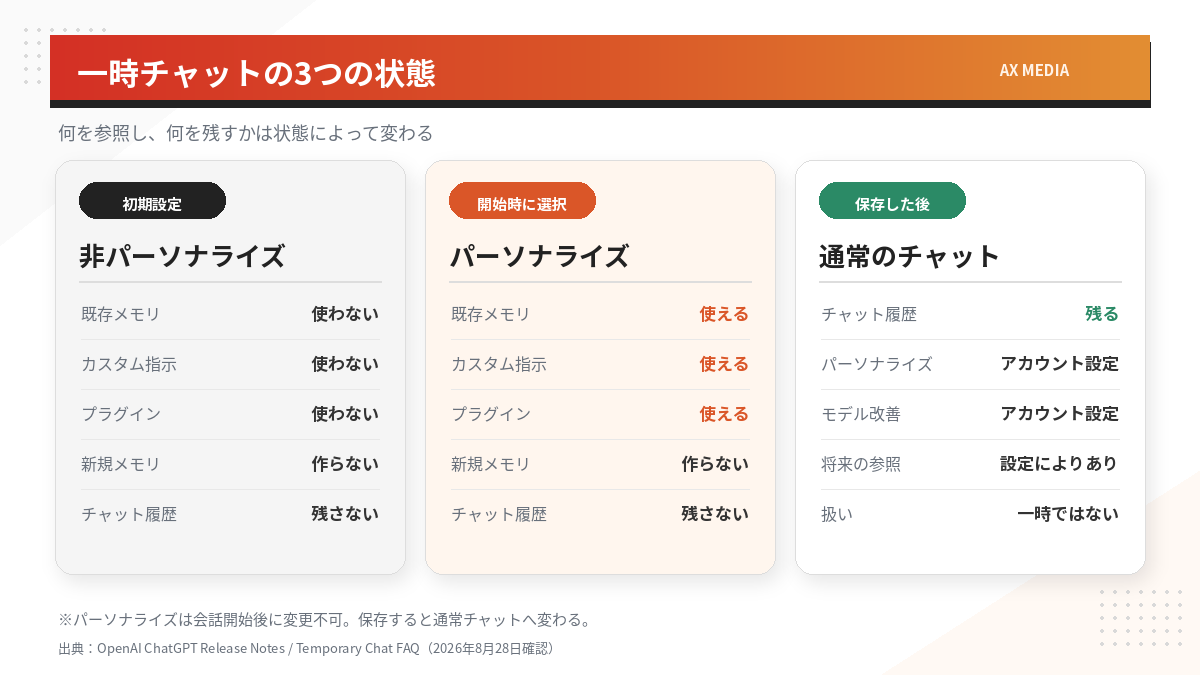 一時チャットの3つの状態

AX MEDIA

何を参照し、何を残すかは状態によって変わる

初期設定

非パーソナライズ

| 既存メモリ | 使わない |
|---|---|
| カスタム指示 | 使わない |
| プラグイン | 使わない |
| 新規メモリ | 作らない |
| チャット履歴 | 残さない |

開始時に選択

パーソナライズ

| 既存メモリ | 使える |
|---|---|
| カスタム指示 | 使える |
| プラグイン | 使える |
| 新規メモリ | 作らない |
| チャット履歴 | 残さない |

保存した後

通常のチャット

| チャット履歴 | 残る |
|---|---|
| パーソナライズ | アカウント設定 |
| モデル改善 | アカウント設定 |
| 将来の参照 | 設定によりあり |
| 扱い | 一時ではない |

※パーソナライズは会話開始後に変更不可。保存すると通常チャットへ変わる。

出典：OpenAI ChatGPT Release Notes / Temporary Chat FAQ（2026年8月28日確認）